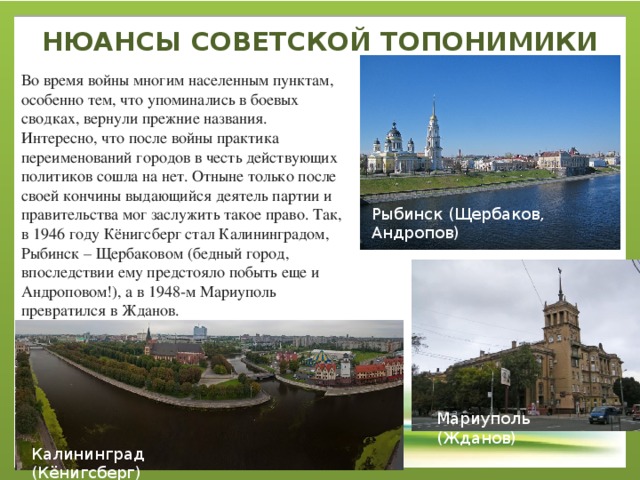 НЮАНСЫ СОВЕТСКОЙ ТОПОНИМИКИ

Во время войны многим населенным пунктам, особенно тем, что упоминались в боевых сводках, вернули прежние названия. Интересно, что после войны практика переименований городов в честь действующих политиков сошла на нет. Отныне только после своей кончины выдающийся деятель партии и правительства мог заслужить такое право. Так, в 1946 году Кёнигсберг стал Калининградом, Рыбинск – Щербаковом (бедный город, впоследствии ему предстояло побыть еще и Андроповом!), а в 1948-м Мариуполь превратился в Жданов.

Рыбинск (Щербаков, Андропов)

Мариуполь (Жданов)

Калининград (Кёнигсберг)